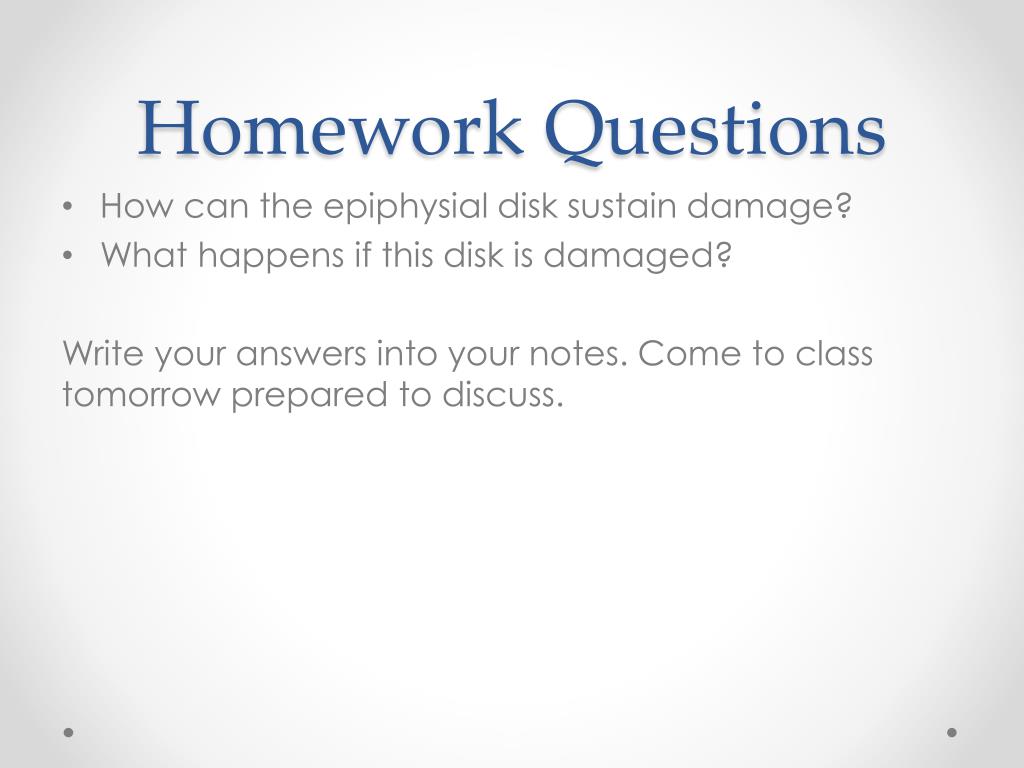 Homework Questions

• How can the epiphysial disk sustain damage?
• What happens if this disk is damaged?

Write your answers into your notes. Come to class tomorrow prepared to discuss.